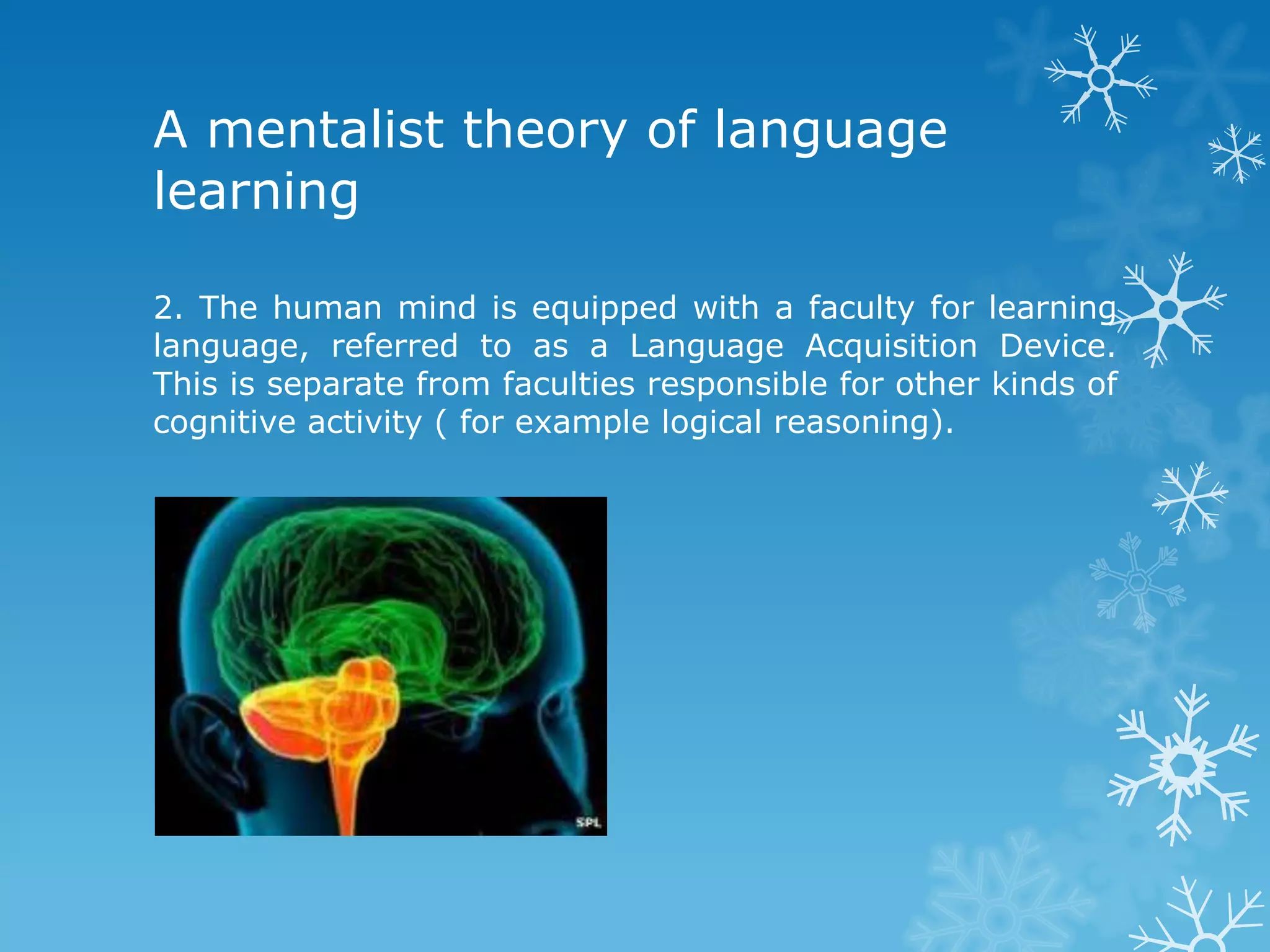 A mentalist theory of language learning

2. The human mind is equipped with a faculty for learning language, referred to as a Language Acquisition Device. This is separate from faculties responsible for other kinds of cognitive activity ( for example logical reasoning).

SPL